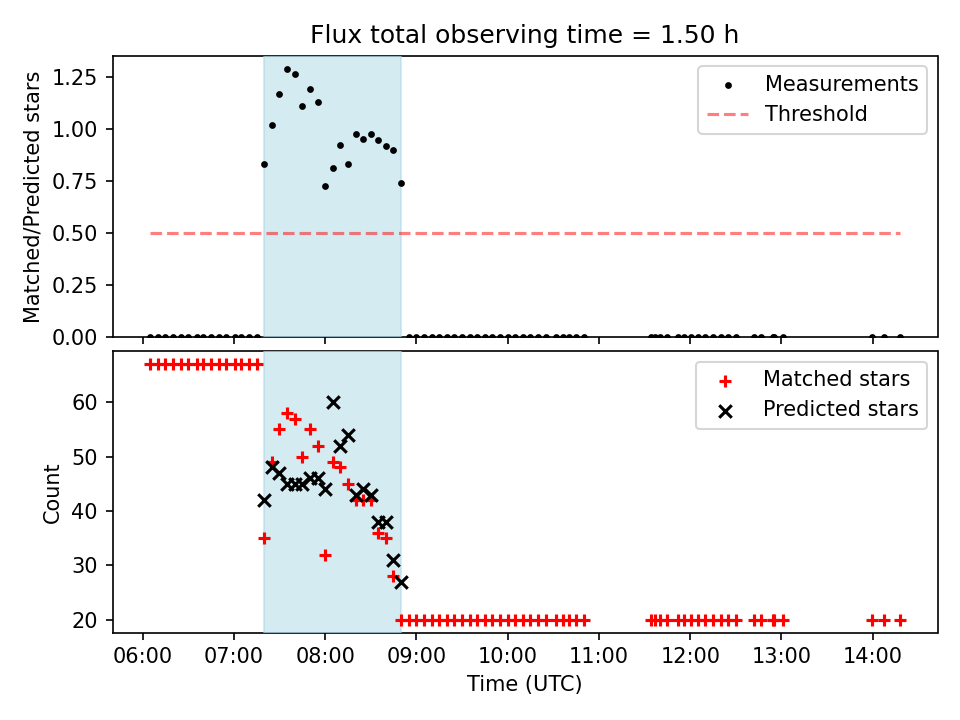 Flux total observing time = 1.50 h

Matched/Predicted stars

1.25
1.00
0.75
0.50
0.25
0.00

Measurements
Threshold

Count

60
50
40
30
20

Matched stars
Predicted stars

06:00 07:00 08:00 09:00 10:00 11:00 12:00 13:00 14:00

Time (UTC)